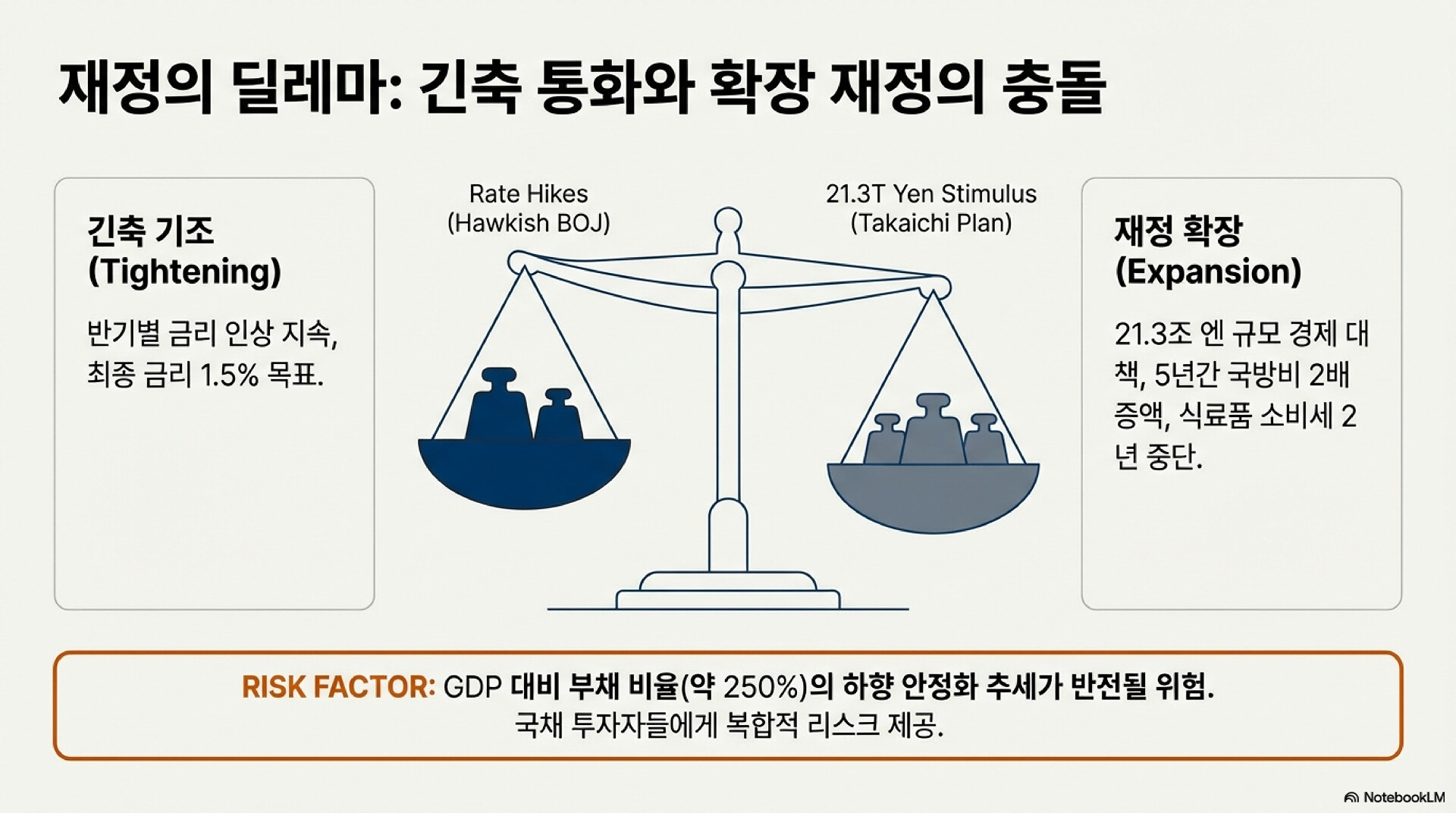 재정의 딜레마: 긴축 통화와 확장 재정의 충돌

긴축 기조
(Tightening)

반기별 금리 인상 지속, 최종 금리 1.5% 목표.

Rate Hikes
(Hawkish BOJ)

21.3T Yen Stimulus
(Takaichi Plan)

재정 확장
(Expansion)

21.3조 엔 규모 경제 대책, 5년간 국방비 2배 증액, 식료품 소비세 2년 중단.

RISK FACTOR: GDP 대비 부채 비율(약 250%)의 하향 안정화 추세가 반전될 위험.
국채 투자자들에게 복합적 리스크 제공.

NotebookLM